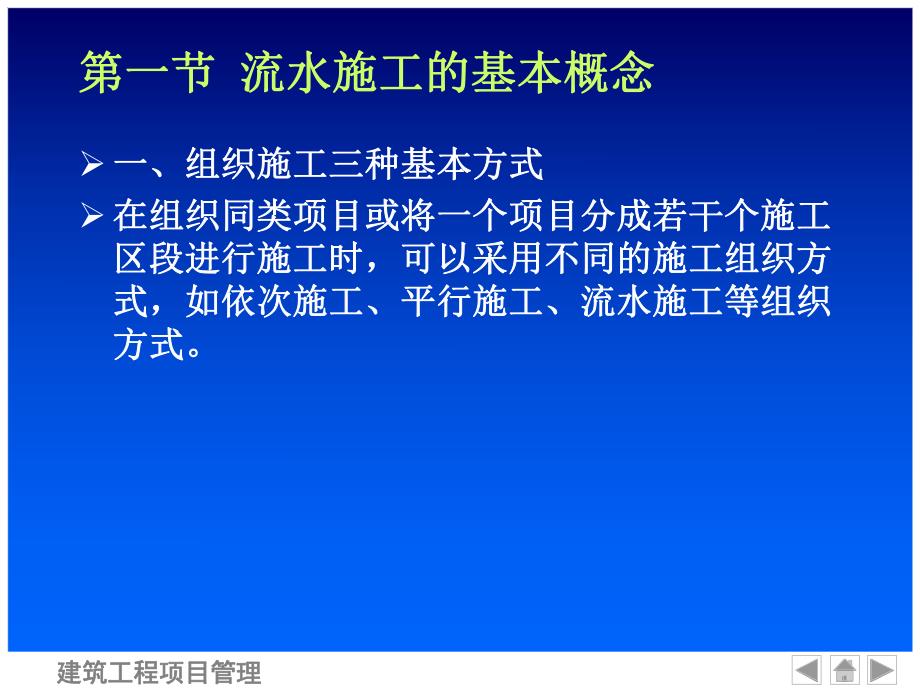 第一节 流水施工的基本概念

➢ 一、组织施工三种基本方式

➢ 在组织同类项目或将一个项目分成若干个施工区段进行施工时，可以采用不同的施工组织方式，如依次施工、平行施工、流水施工等组织方式。

建筑工程项目管理